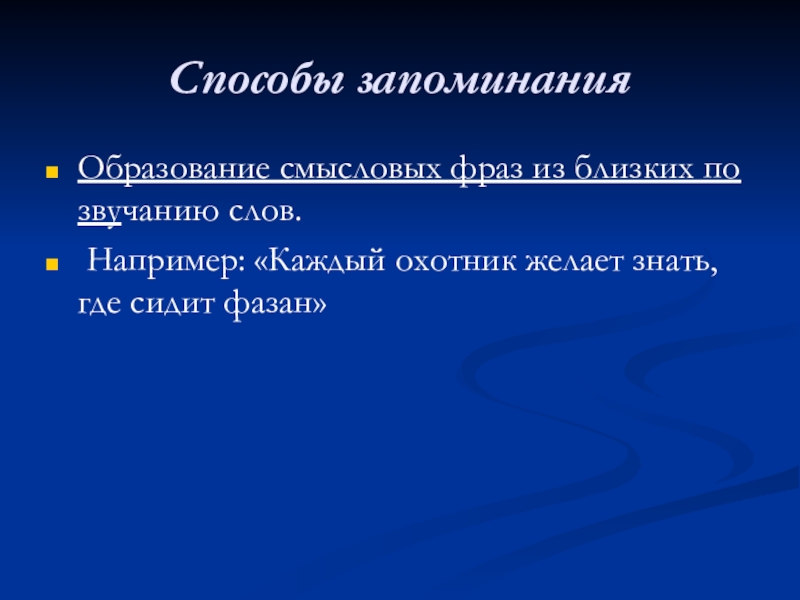 Способы запоминания

Образование смысловых фраз из близких по звучанию слов.

Например: «Каждый охотник желает знать, где сидит фазан»